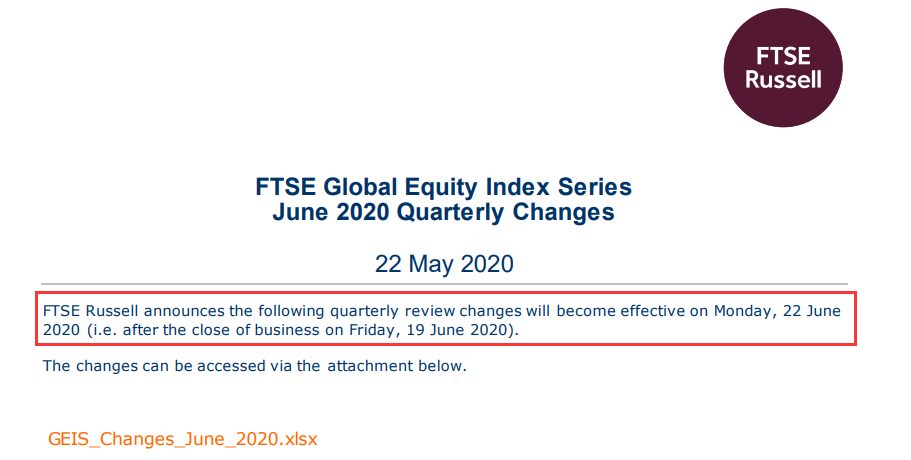 FTSE Russell

FTSE Global Equity Index Series
June 2020 Quarterly Changes

22 May 2020

FTSE Russell announces the following quarterly review changes will become effective on Monday, 22 June 2020 (i.e. after the close of business on Friday, 19 June 2020).

The changes can be accessed via the attachment below.

GEIS_Changes_June_2020.xlsx